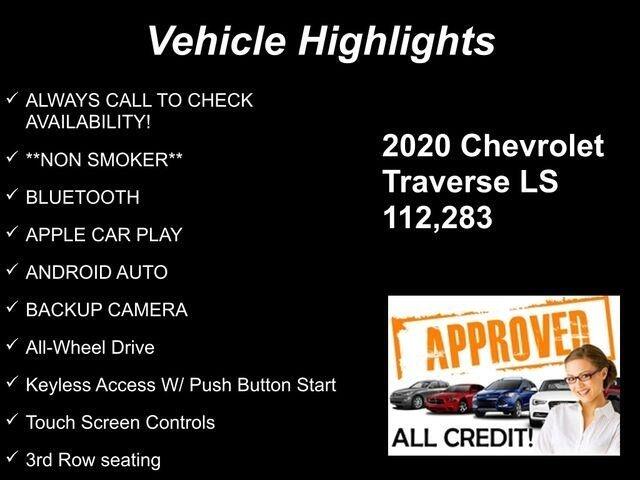 Vehicle Highlights

✓ ALWAYS CALL TO CHECK AVAILABILITY!

✓ **NON SMOKER**

✓ BLUETOOTH

✓ APPLE CAR PLAY

✓ ANDROID AUTO

✓ BACKUP CAMERA

✓ All-Wheel Drive

✓ Keyless Access W/ Push Button Start

✓ Touch Screen Controls

✓ 3rd Row seating

2020 Chevrolet Traverse LS 112,283

APPROVED

ALL CREDIT!